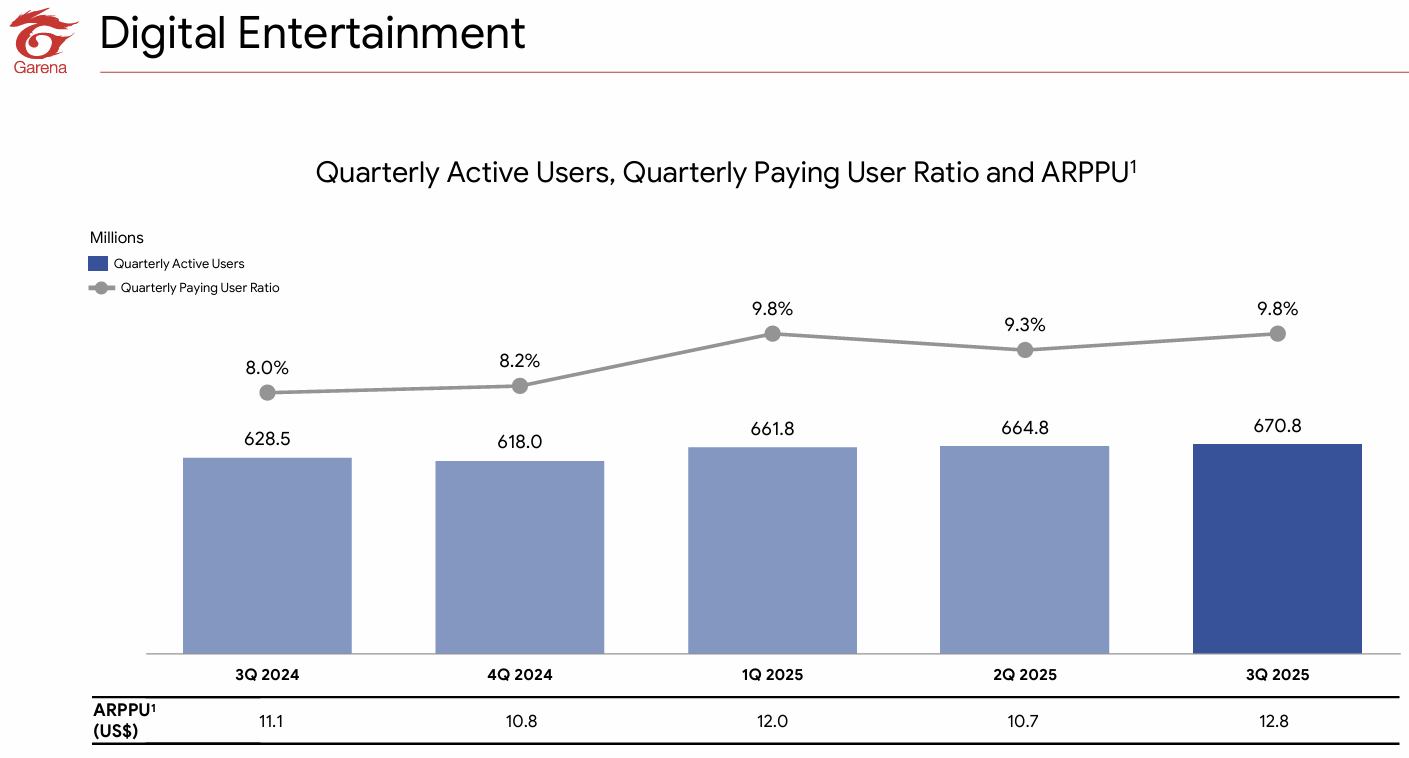 Garena

Digital Entertainment

Quarterly Active Users, Quarterly Paying User Ratio and ARPPU$^1$

Millions

Quarterly Active Users

Quarterly Paying User Ratio

8.0%
8.2%
9.8%
9.3%
9.8%

628.5
618.0
661.8
664.8
670.8

| | 3Q 2024 | 4Q 2024 | 1Q 2025 | 2Q 2025 | 3Q 2025 |
|---|---|---|---|---|---|
| ARPPU$^1$ (US$) | 11.1 | 10.8 | 12.0 | 10.7 | 12.8 |